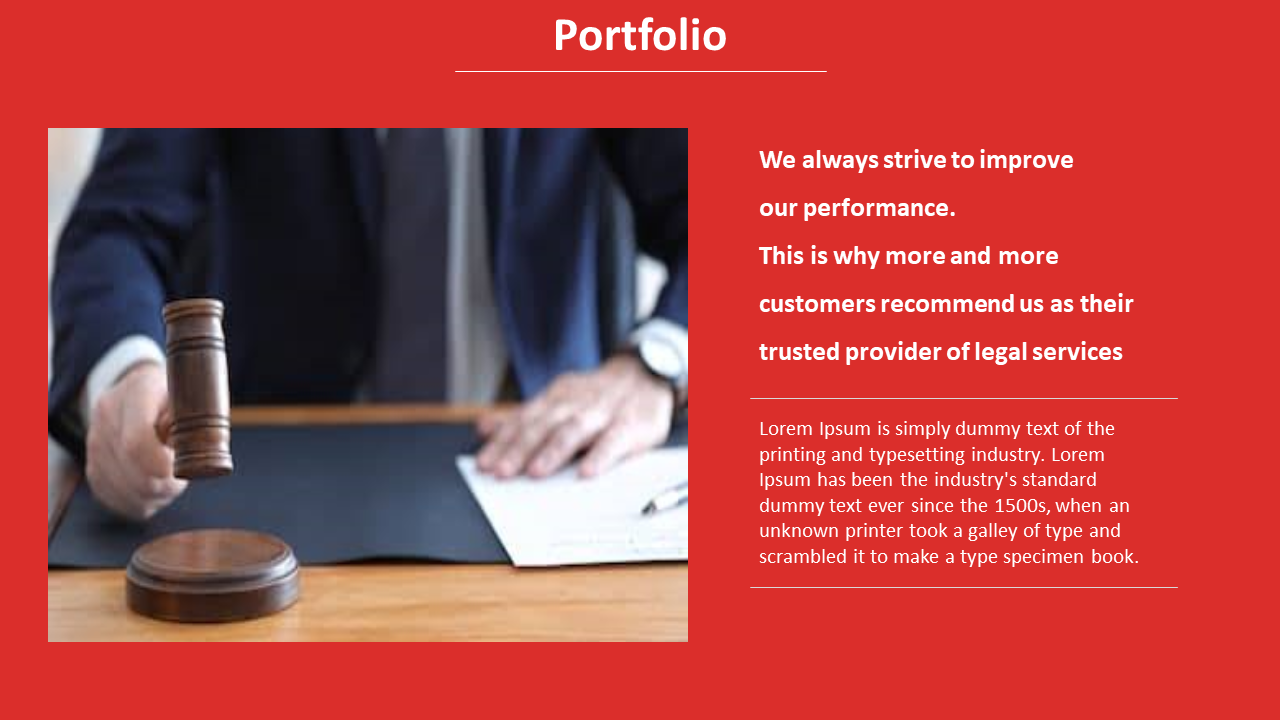 Portfolio

We always strive to improve our performance.
This is why more and more customers recommend us as their trusted provider of legal services

Lorem Ipsum is simply dummy text of the printing and typesetting industry. Lorem Ipsum has been the industry's standard dummy text ever since the 1500s, when an unknown printer took a galley of type and scrambled it to make a type specimen book.